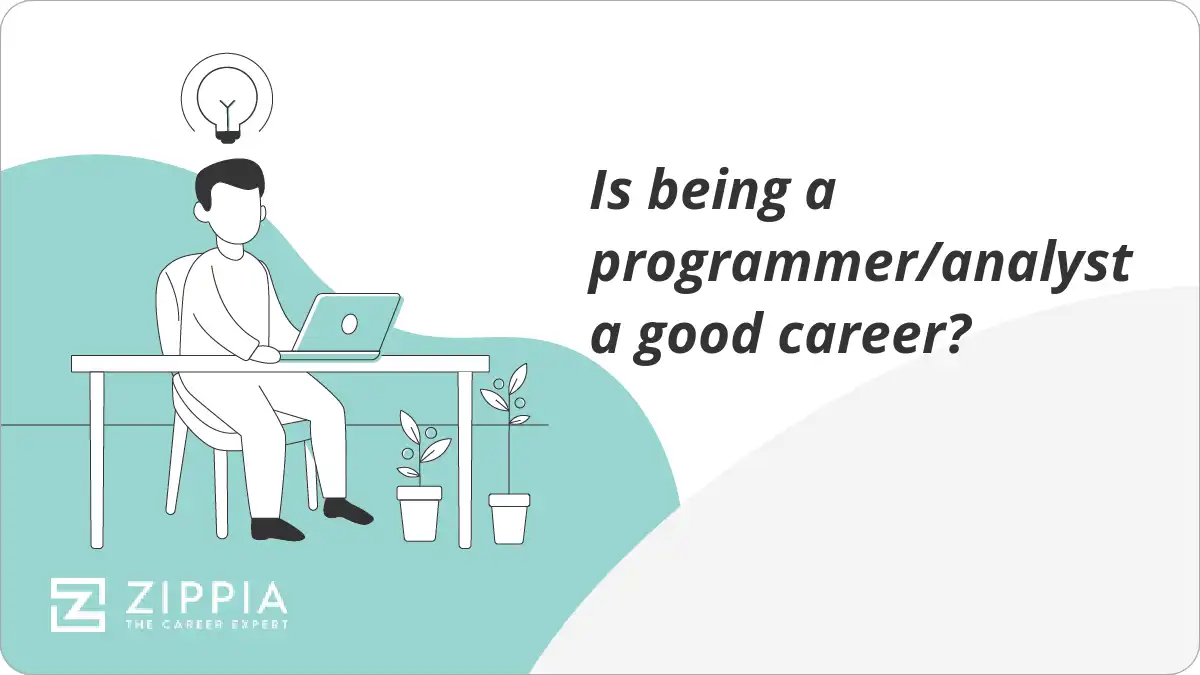 Is being a programmer/analyst a good career?

ZIPPIA
THE CAREER EXPERT